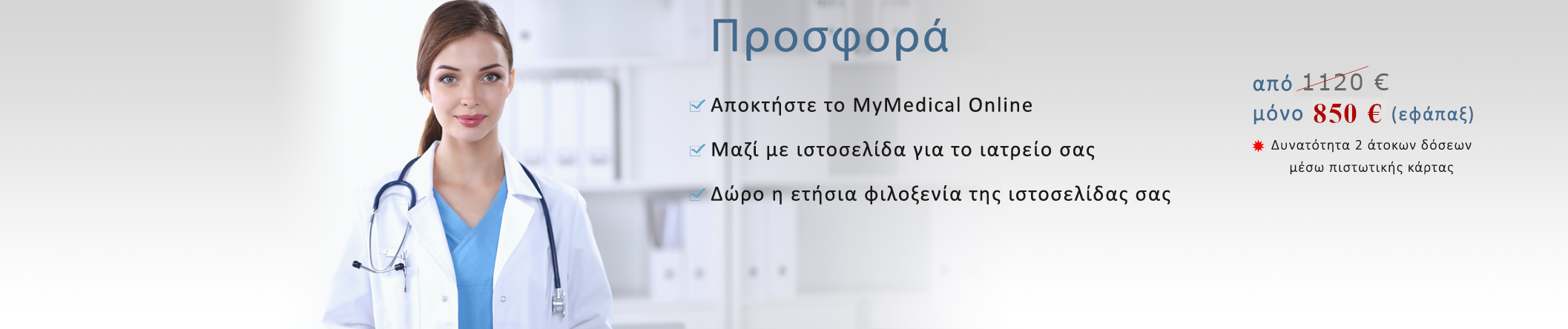 Προσφορά

Αποκτήστε το MyMedical Online

Μαζί με ιστοσελίδα για το ιατρείο σας

Δώρο η ετήσια φιλοξενία της ιστοσελίδας σας

από 1120 €
μόνο 850 € (εφάπαξ)

Δυνατότητα 2 άτοκων δόσεων μέσω πιστωτικής κάρτας